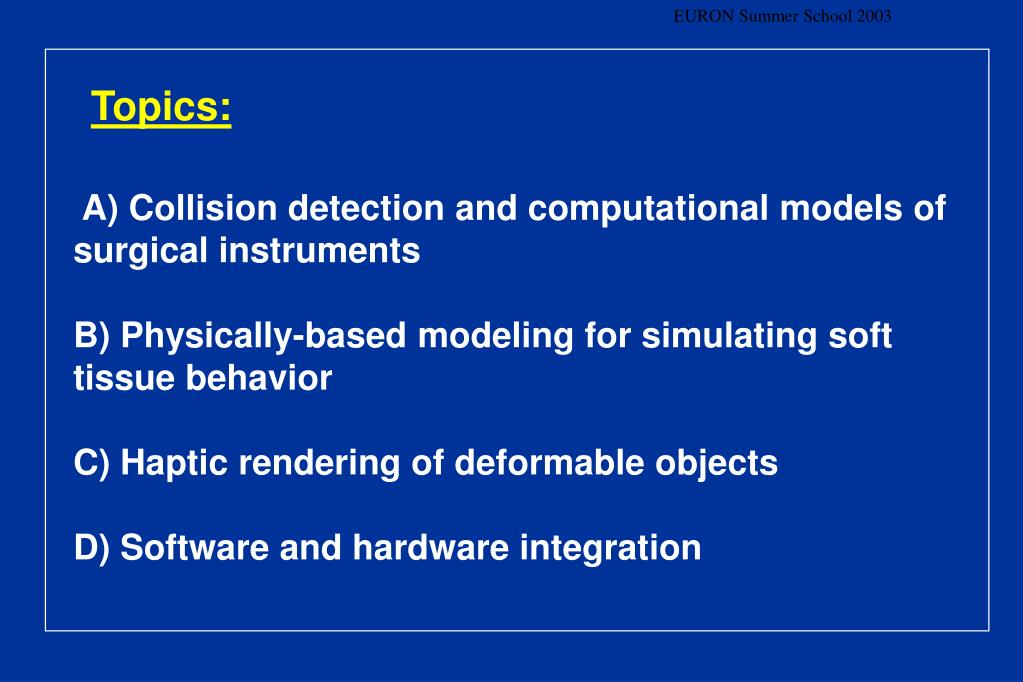 EURON Summer School 2003

Topics:

A) Collision detection and computational models of surgical instruments

B) Physically-based modeling for simulating soft tissue behavior

C) Haptic rendering of deformable objects

D) Software and hardware integration